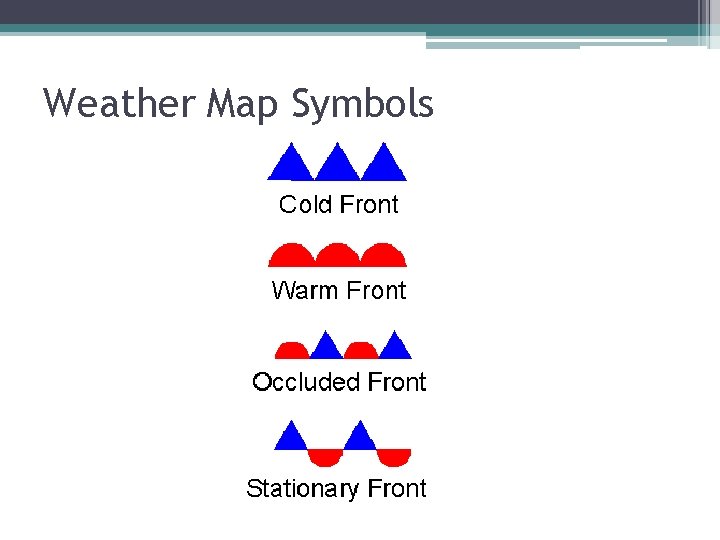 Weather Map Symbols

Cold Front

Warm Front

Occluded Front

Stationary Front